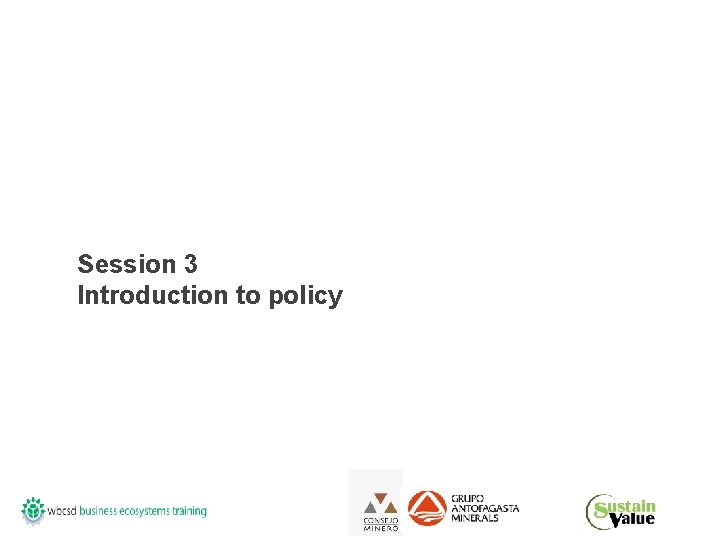 Session 3
Introduction to policy

wbcsd business ecosystems training

CONSEJO MINERO

GRUPO ANTOFAGASTA MINERALS

Sustain Value